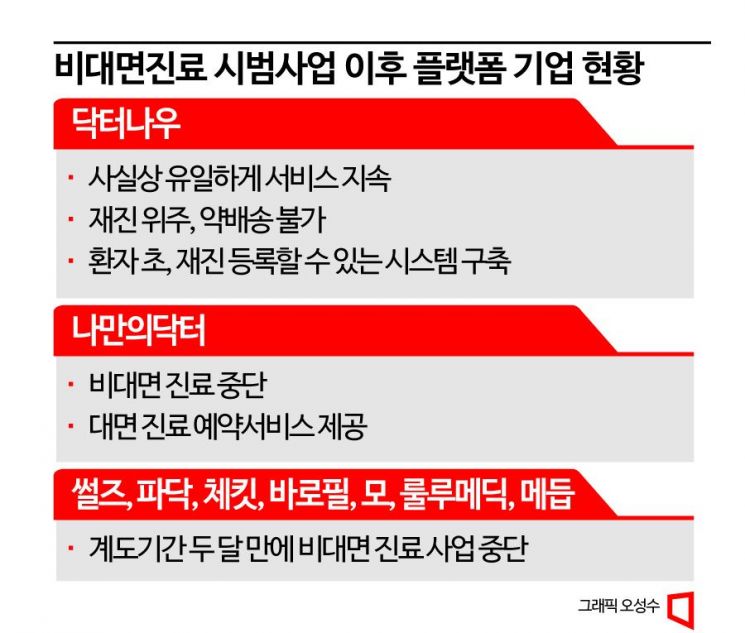 비대면진료 시범사업 이후 플랫폼 기업 현황

닥터나우

· 사실상 유일하게 서비스 지속
· 재진 위주, 약배송 불가
· 환자 초, 재진 등록할 수 있는 시스템 구축

나만의닥터

· 비대면 진료 중단
· 대면 진료 예약서비스 제공

썰즈, 파닥, 체킷, 바로필, 모, 룰루메딕, 메듭

· 계도기간 두 달 만에 비대면 진료 사업 중단

그래픽 오성수